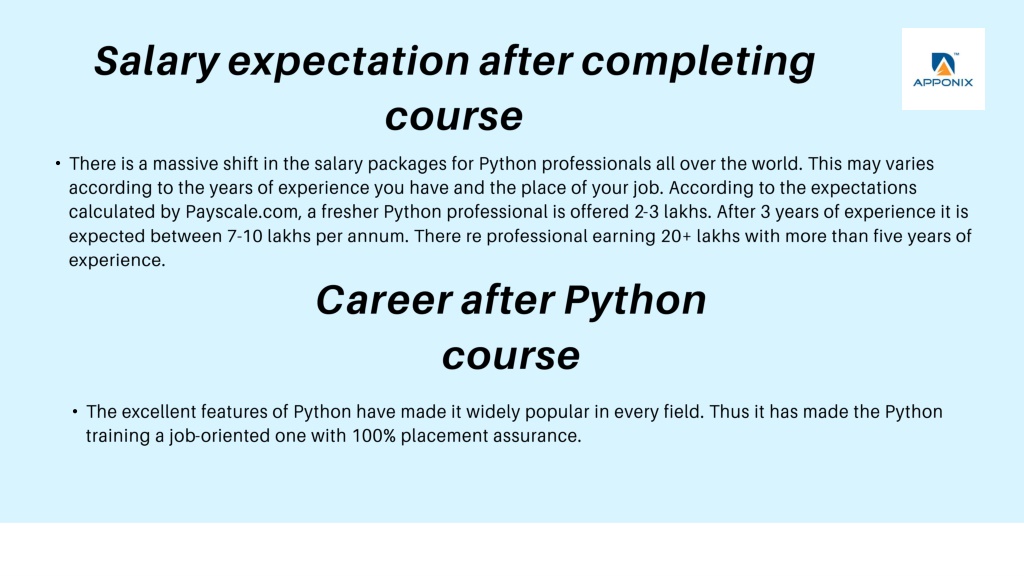 Salary expectation after completing course

APPONIX

• There is a massive shift in the salary packages for Python professionals all over the world. This may varies according to the years of experience you have and the place of your job. According to the expectations calculated by Payscale.com, a fresher Python professional is offered 2-3 lakhs. After 3 years of experience it is expected between 7-10 lakhs per annum. There re professional earning 20+ lakhs with more than five years of experience.

Career after Python course

• The excellent features of Python have made it widely popular in every field. Thus it has made the Python training a job-oriented one with 100% placement assurance.